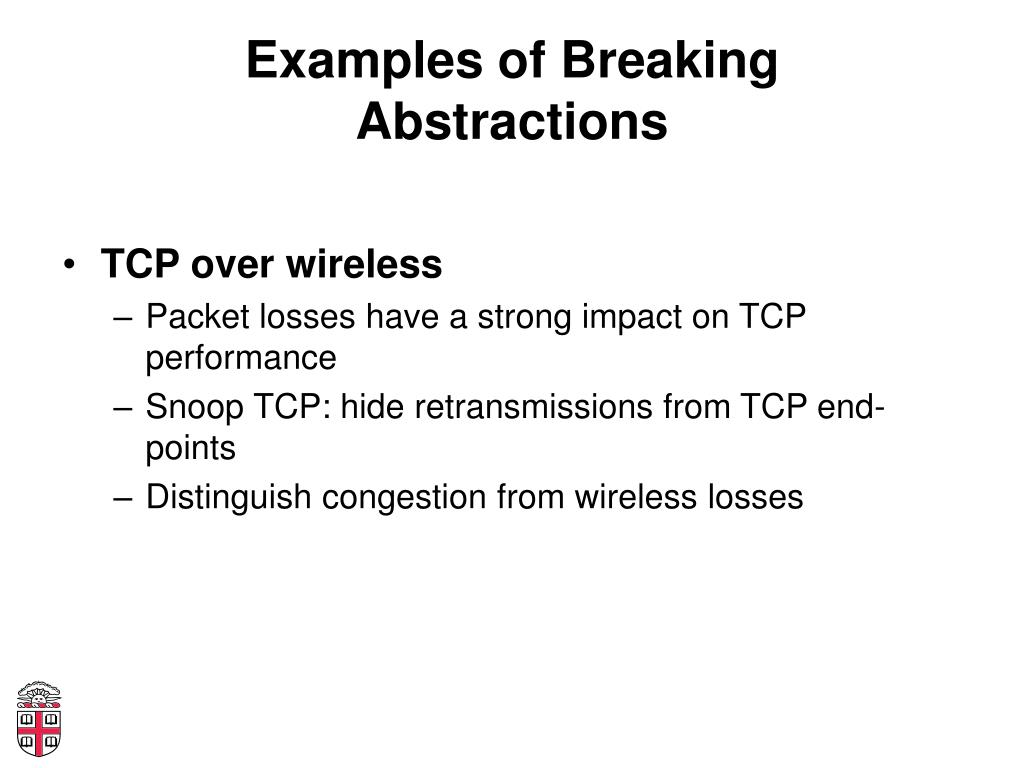 Examples of Breaking Abstractions

• TCP over wireless
– Packet losses have a strong impact on TCP performance
– Snoop TCP: hide retransmissions from TCP end-points
– Distinguish congestion from wireless losses